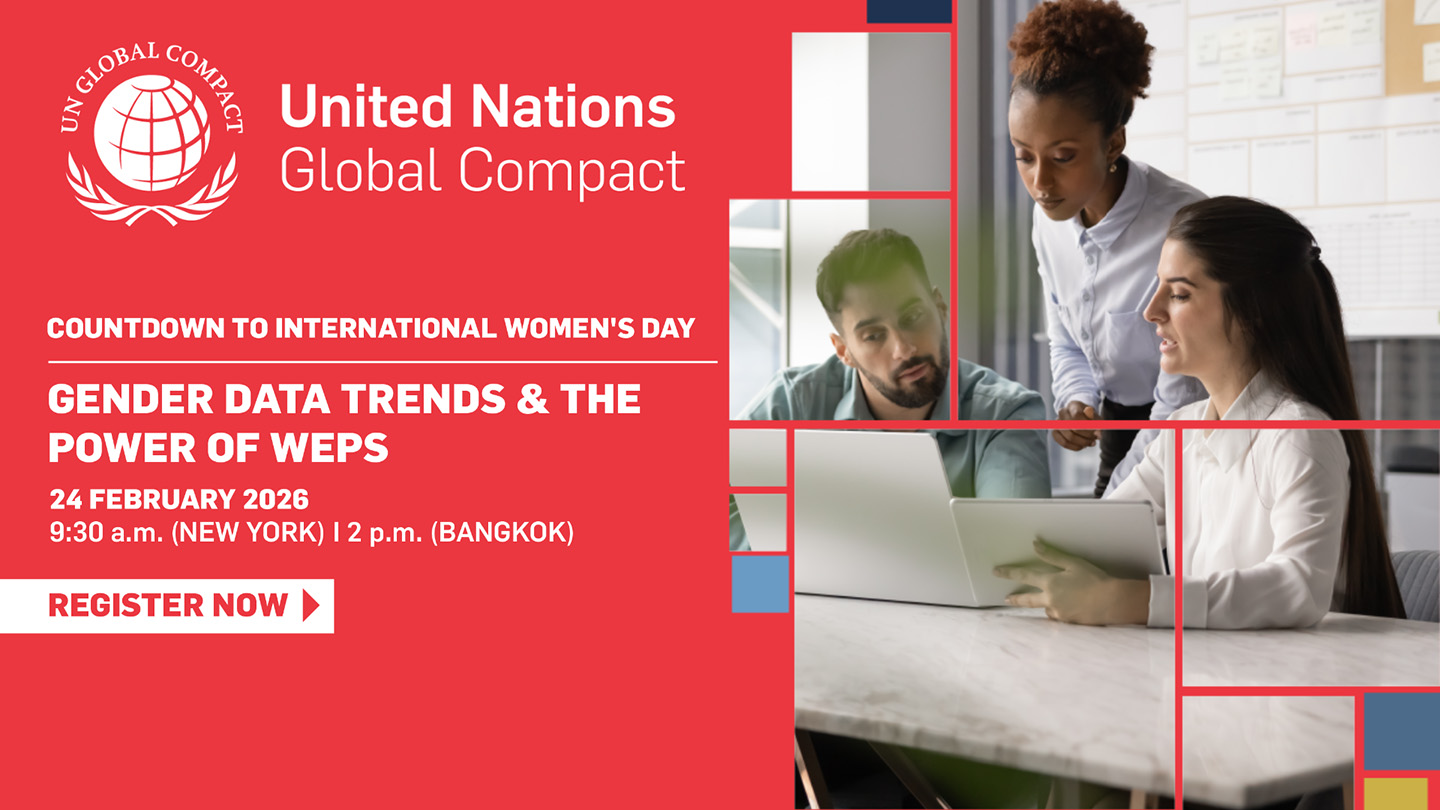 UN GLOBAL COMPACT

United Nations
Global Compact

COUNTDOWN TO INTERNATIONAL WOMEN'S DAY

GENDER DATA TRENDS & THE POWER OF WEPS

24 FEBRUARY 2026
9:30 a.m. (NEW YORK) I 2 p.m. (BANGKOK)

REGISTER NOW